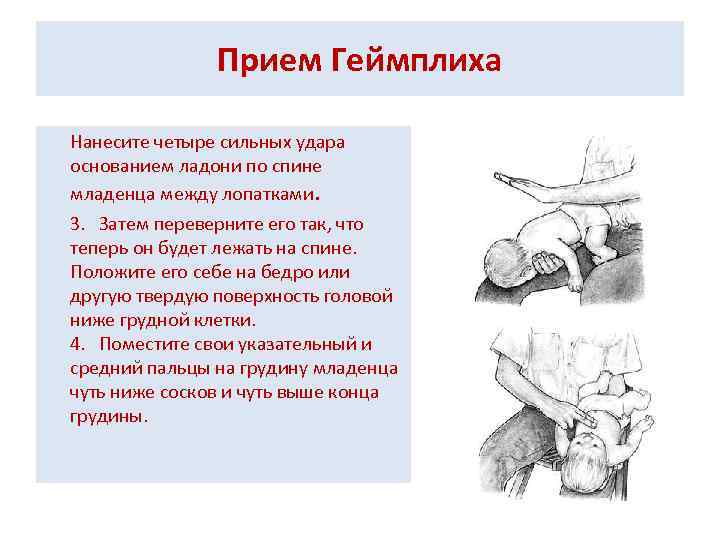 Прием Геймплиха

Нанесите четыре сильных удара основанием ладони по спине младенца между лопатками.

3. Затем переверните его так, что теперь он будет лежать на спине. Положите его себе на бедро или другую твердую поверхность головой ниже грудной клетки.
4. Поместите свои указательный и средний пальцы на грудину младенца чуть ниже сосков и чуть выше конца грудины.